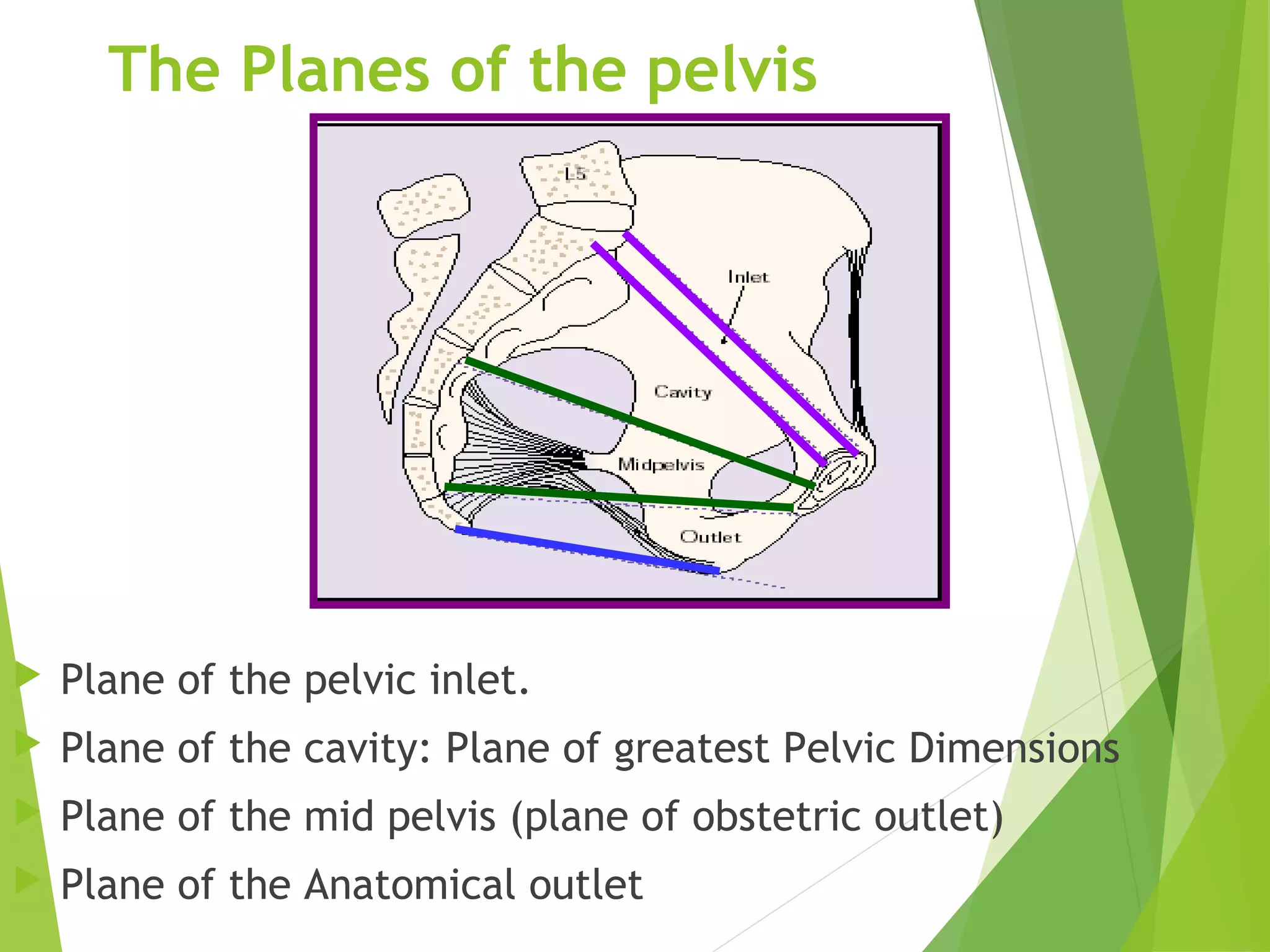 The Planes of the pelvis

L5

Inlet

Cavity

Midpelvis

Outlet

Plane of the pelvic inlet.

Plane of the cavity: Plane of greatest Pelvic Dimensions

Plane of the mid pelvis (plane of obstetric outlet)

Plane of the Anatomical outlet